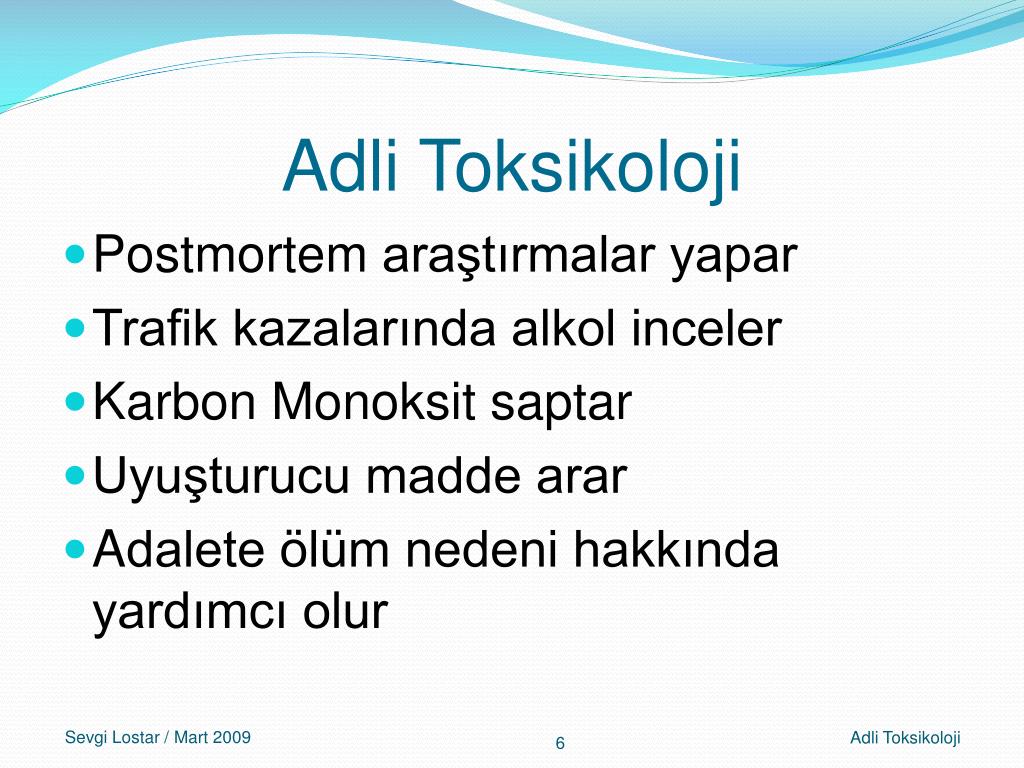 Adli Toksikoloji

- Postmortem araştırmalar yapar
- Trafik kazalarında alkol inceler
- Karbon Monoksit saptar
- Uyuşturucu madde arar
- Adalete ölüm nedeni hakkında yardımcı olur

Sevgi Lostar / Mart 2009

6

Adli Toksikoloji